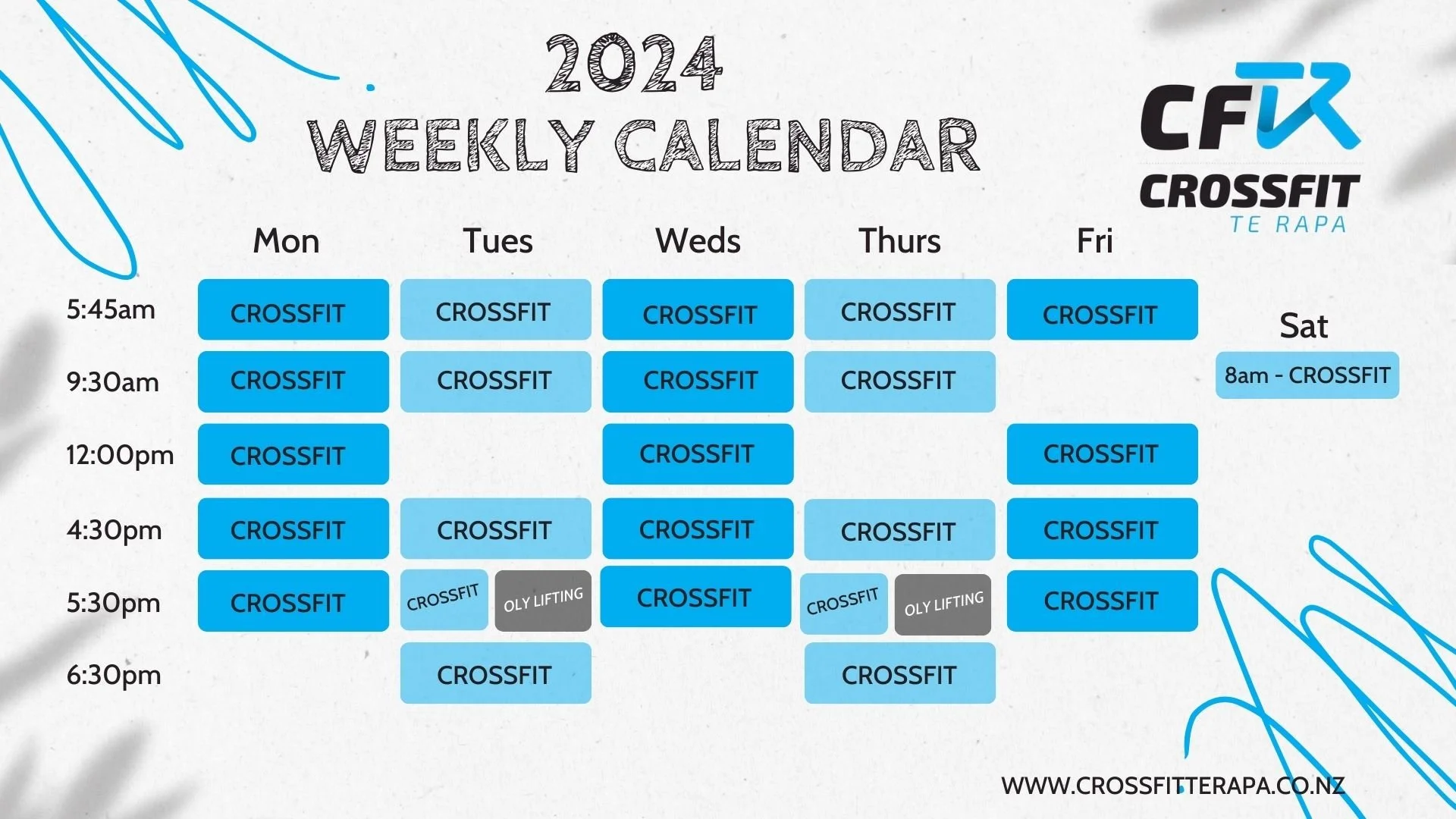 2024
WEEKLY CALENDAR

CFTR
CROSSFIT
TE RAPA

| | Mon | Tues | Weds | Thurs | Fri |
|---|---|---|---|---|---|
| 5:45am | CROSSFIT | CROSSFIT | CROSSFIT | CROSSFIT | CROSSFIT |
| 9:30am | CROSSFIT | CROSSFIT | CROSSFIT | CROSSFIT | |
| 12:00pm | CROSSFIT | | CROSSFIT | | CROSSFIT |
| 4:30pm | CROSSFIT | CROSSFIT | CROSSFIT | CROSSFIT | CROSSFIT |
| 5:30pm | CROSSFIT | CROSSFIT OLY LIFTING | CROSSFIT | CROSSFIT OLY LIFTING | CROSSFIT |
| 6:30pm | | CROSSFIT | | CROSSFIT | |

Sat
8am - CROSSFIT

WWW.CROSSFITTERAPA.CO.NZ